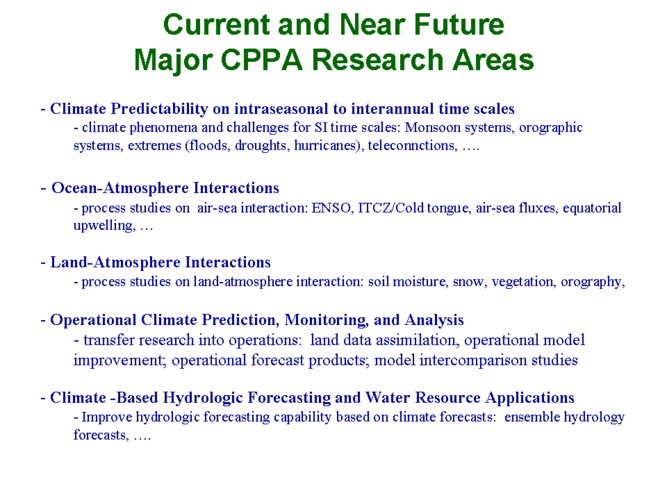 Current and Near Future
Major CPPA Research Areas

- Climate Predictability on intraseasonal to interannual time scales
- climate phenomena and challenges for SI time scales: Monsoon systems, orographic systems, extremes (floods, droughts, hurricanes), teleconnctions, ….

- Ocean-Atmosphere Interactions
- process studies on air-sea interaction: ENSO, ITCZ/Cold tongue, air-sea fluxes, equatorial upwelling, …

- Land-Atmosphere Interactions
- process studies on land-atmosphere interaction: soil moisture, snow, vegetation, orography,

- Operational Climate Prediction, Monitoring, and Analysis
- transfer research into operations: land data assimilation, operational model improvement; operational forecast products; model intercomparison studies

- Climate -Based Hydrologic Forecasting and Water Resource Applications
- Improve hydrologic forecasting capability based on climate forecasts: ensemble hydrology forecasts, ….